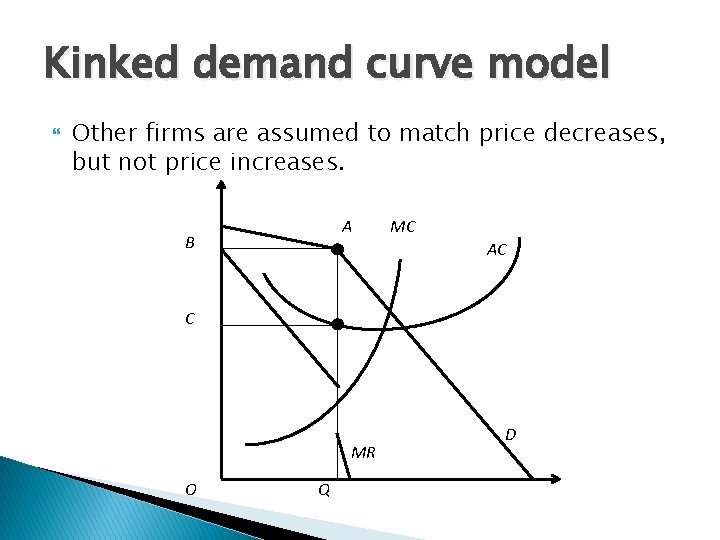 Kinked demand curve model

Other firms are assumed to match price decreases, but not price increases.

A
MC
B
AC
C
D
MR
O
Q